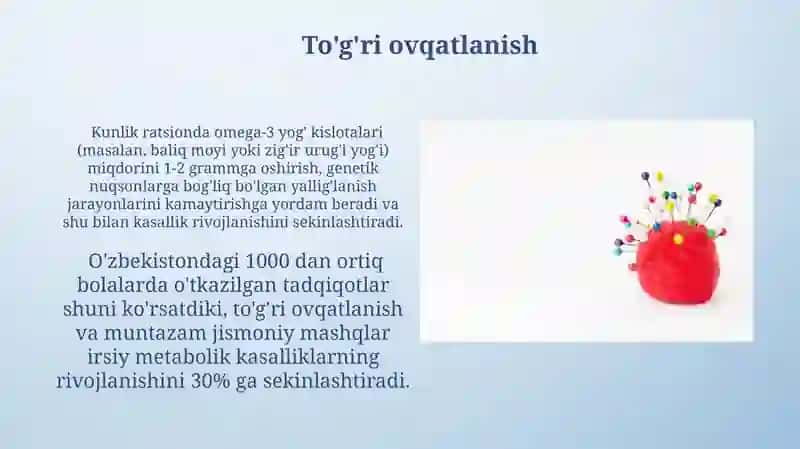 To'g'ri ovqatlanish

Kunlik ratsionda omega-3 yog' kislotalari (masalan, baliq moyi yoki zig'ir urug'i yog'i) miqdorini 1-2 grammga oshirish, genetik nuqsonlarga bog'liq bo'lgan yallig'lanish jarayonlarini kamaytirishga yordam beradi va shu bilan kasallik rivojlanishini sekinlashtiradi.

O'zbekistondagi 1000 dan ortiq bolalarda o'tkazilgan tadqiqotlar shuni ko'rsatdiki, to'g'ri ovqatlanish va muntazam jismoniy mashqlar irsiy metabolik kasalliklarning rivojlanishini 30% ga sekinlashtiradi.